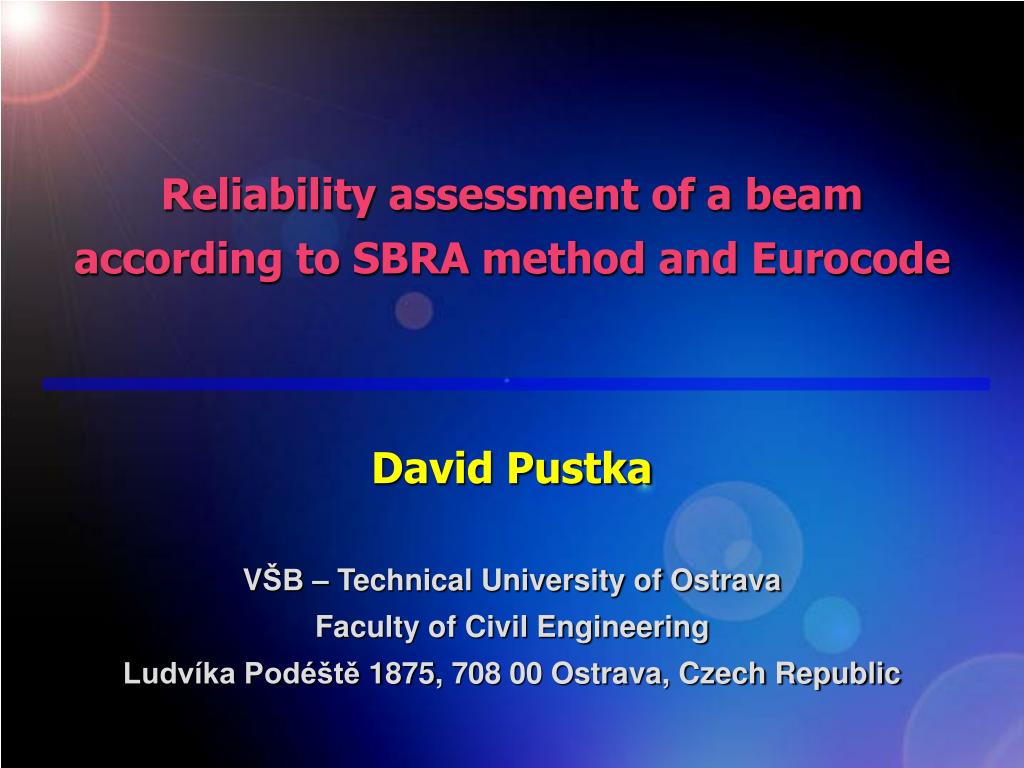 Reliability assessment of a beam according to SBRA method and Eurocode

David Pustka

VŠB – Technical University of Ostrava
Faculty of Civil Engineering
Ludvíka Podéště 1875, 708 00 Ostrava, Czech Republic